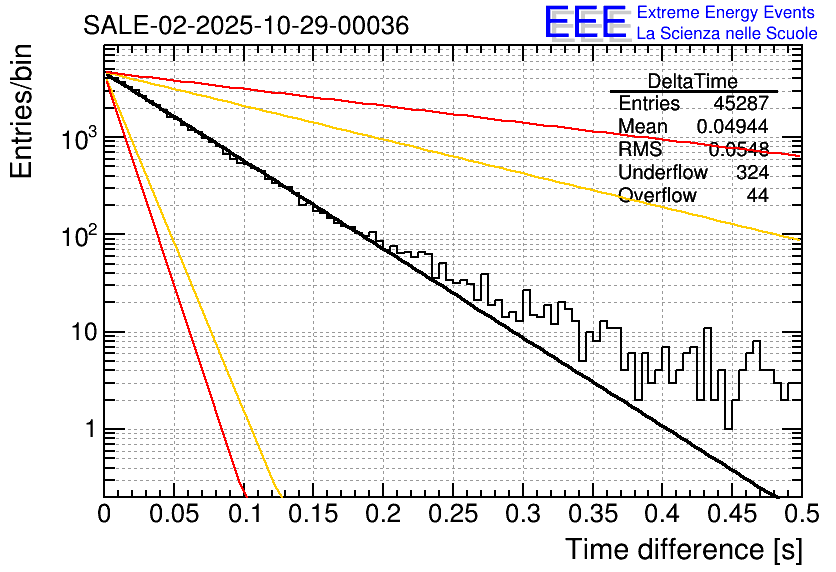 SALE-02-2025-10-29-00036

EEE Extreme Energy Events
La Scienza nelle Scuole

| DeltaTime | |
|---|---|
| Entries | 45287 |
| Mean | 0.04944 |
| RMS | 0.0548 |
| Underflow | 324 |
| Overflow | 44 |

Entries/bin

$10^3$
$10^2$
10
1

0 0.05 0.1 0.15 0.2 0.25 0.3 0.35 0.4 0.45 0.5

Time difference [s]